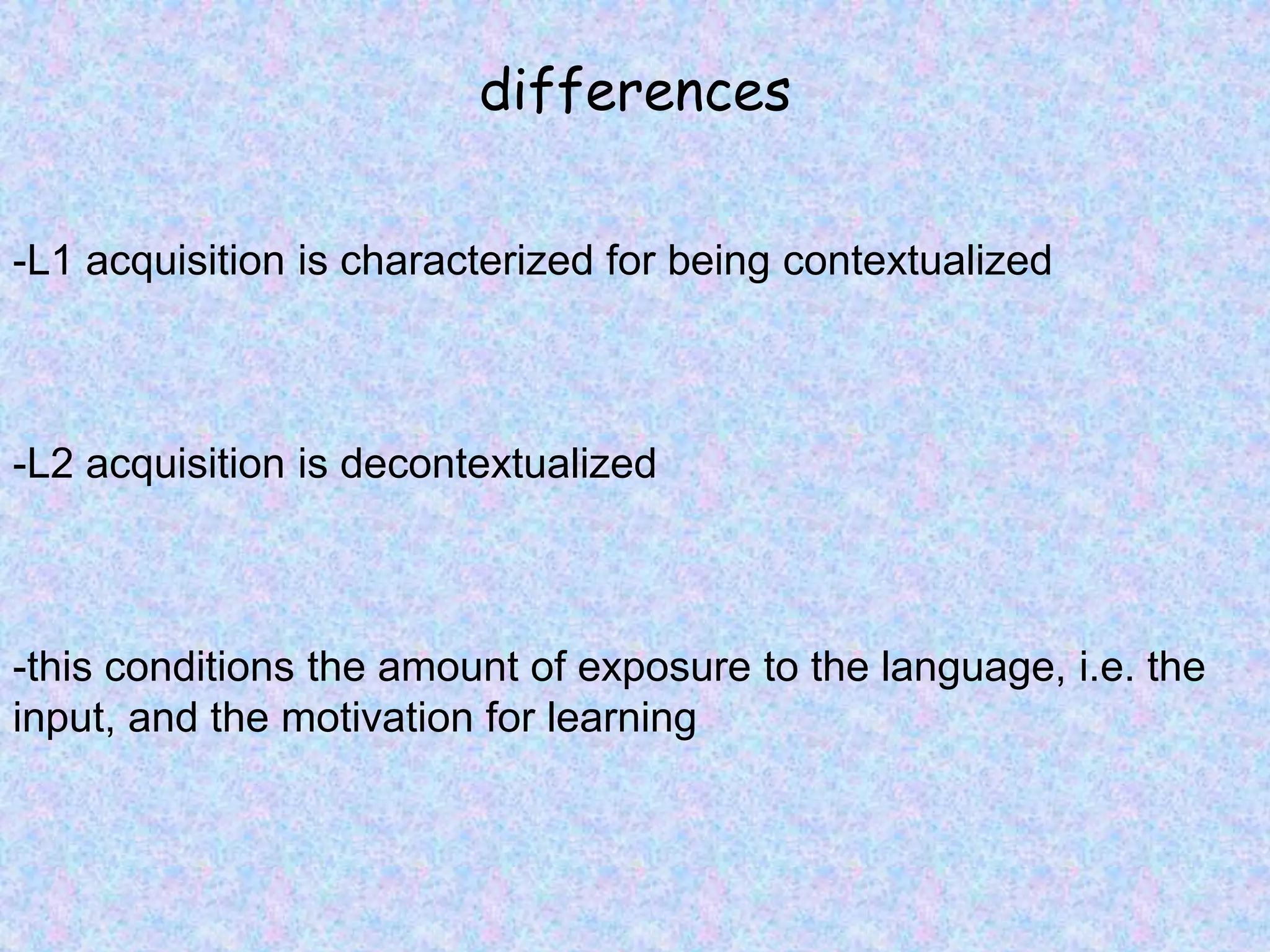 differences

-L1 acquisition is characterized for being contextualized

-L2 acquisition is decontextualized

-this conditions the amount of exposure to the language, i.e. the input, and the motivation for learning